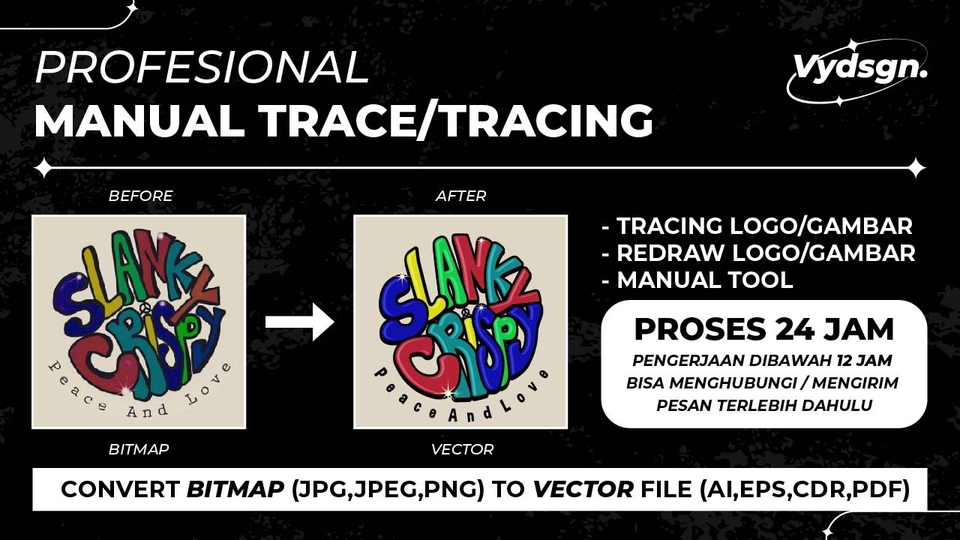 PROFESIONAL
MANUAL TRACE/TRACING

Vydsgn.

BEFORE

SLANKY CRISPY
Peace And Love

BITMAP

AFTER

SLANKY CRISPY
Peace And Love

VECTOR

- TRACING LOGO/GAMBAR
- REDRAW LOGO/GAMBAR
- MANUAL TOOL

PROSES 24 JAM
PENGERJAAN DIBAWAH 12 JAM
BISA MENGHUBUNGI / MENGIRIM PESAN TERLEBIH DAHULU

CONVERT BITMAP (JPG,JPEG,PNG) TO VECTOR FILE (AI,EPS,CDR,PDF)